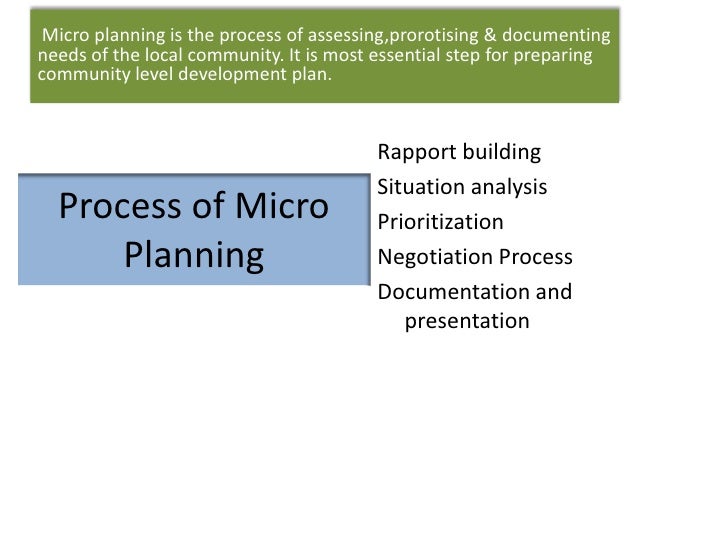 Micro planning is the process of assessing,prorotising & documenting needs of the local community. It is most essential step for preparing community level development plan.

Process of Micro Planning

Rapport building
Situation analysis
Prioritization
Negotiation Process
Documentation and presentation